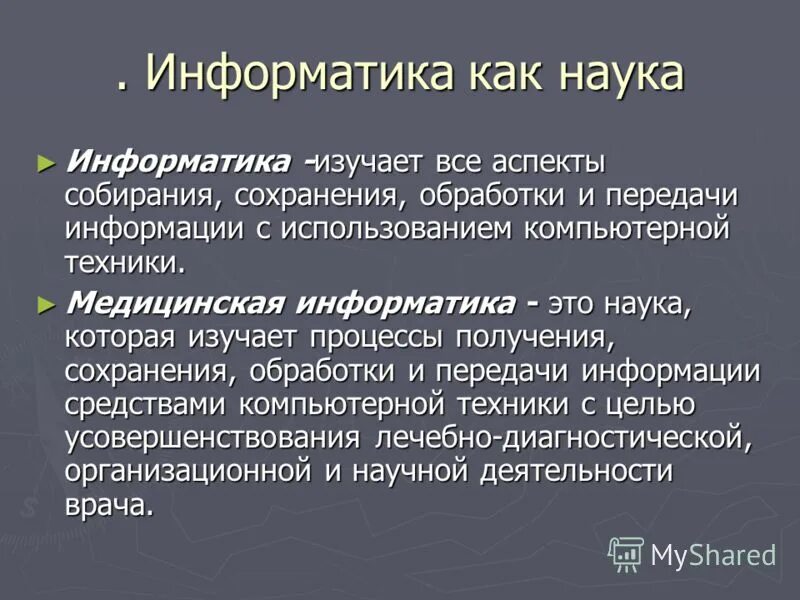 . Информатика как наука

► Информатика -изучает все аспекты собирания, сохранения, обработки и передачи информации с использованием компьютерной техники.

► Медицинская информатика - это наука, которая изучает процессы получения, сохранения, обработки и передачи информации средствами компьютерной техники с целью усовершенствования лечебно-диагностической, организационной и научной деятельности врача.

MyShared